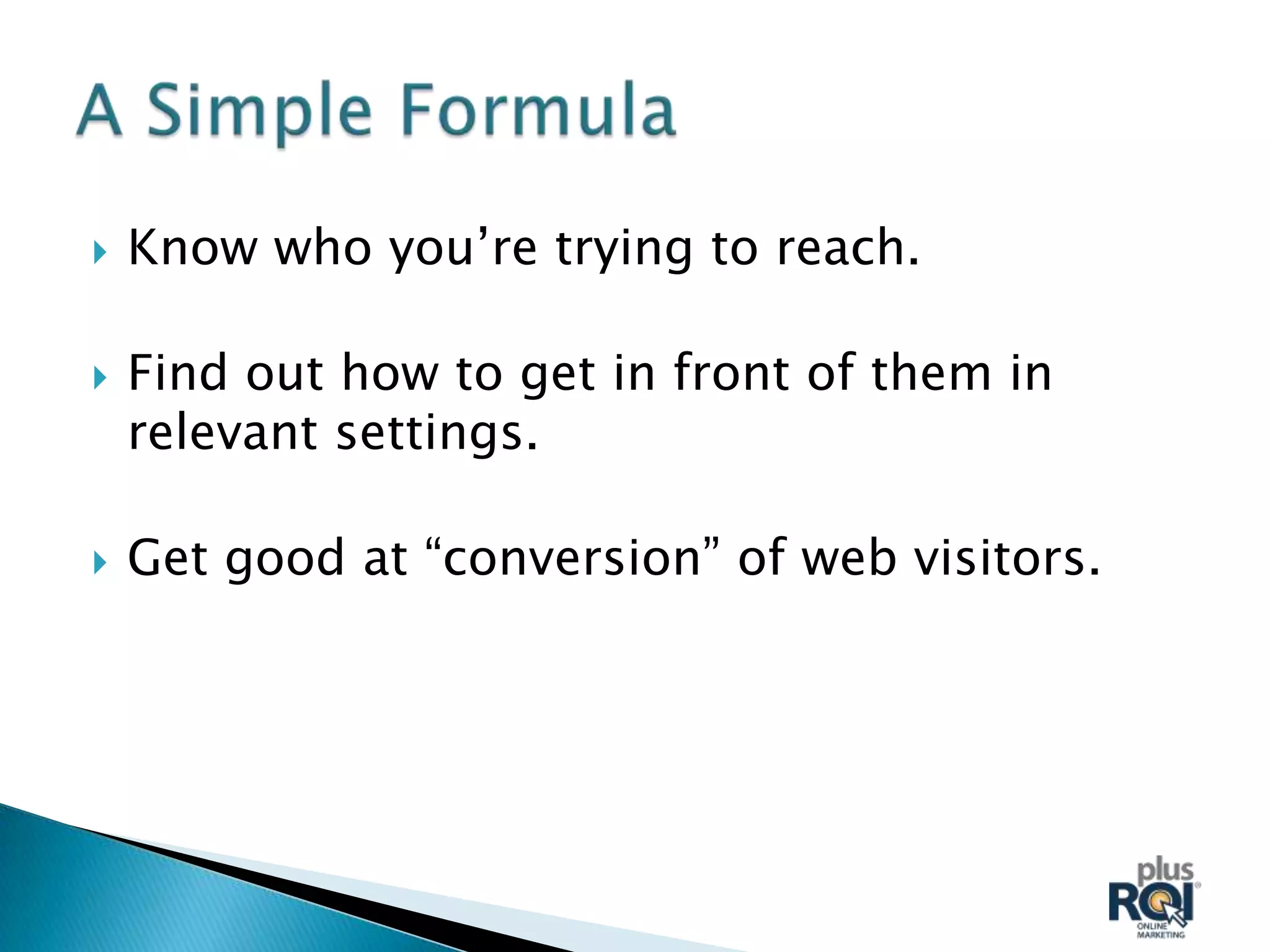 A Simple Formula

Know who you’re trying to reach.

Find out how to get in front of them in relevant settings.

Get good at “conversion” of web visitors.

plus ROI ONLINE MARKETING